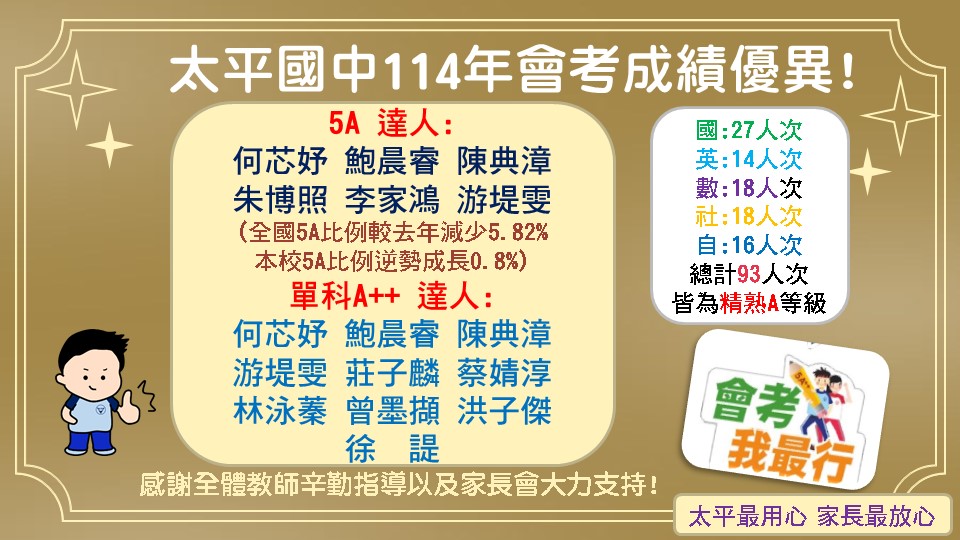 太平國中114年會考成績優異！

5A 達人：
何芯妤 鮑晨睿 陳典漳
朱博照 李家鴻 游堤雯
(全國5A比例較去年減少5.82%
本校5A比例逆勢成長0.8%)

單科A++ 達人：
何芯妤 鮑晨睿 陳典漳
游堤雯 莊子麟 蔡婧淳
林泳蓁 曾墨擷 洪子傑
徐 諟

國:27人次
英:14人次
數:18人次
社:18人次
自:16人次
總計93人次
皆為精熟A等級

會考
我最行

感謝全體教師辛勤指導以及家長會大力支持！

太平最用心 家長最放心